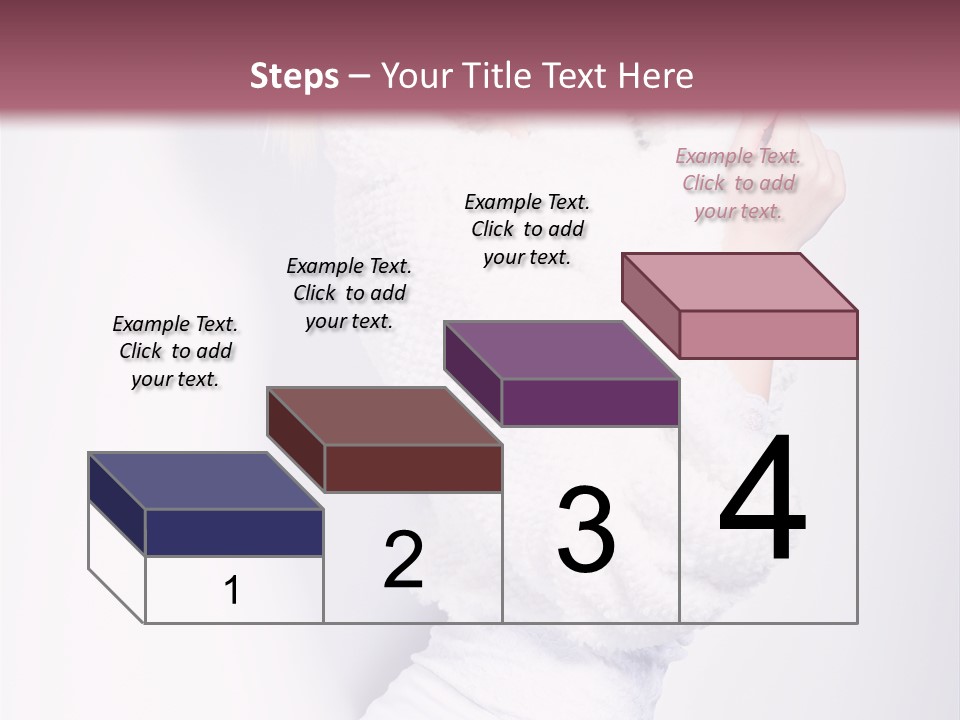 Steps – Your Title Text Here

Example Text. Click to add your text.

Example Text. Click to add your text.

Example Text. Click to add your text.

Example Text. Click to add your text.

1

2

3

4